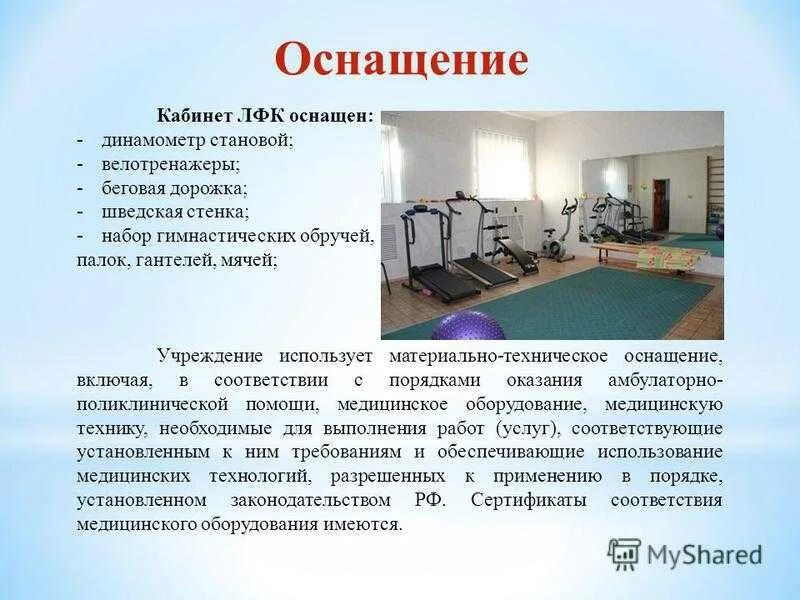 Оснащение

Кабинет ЛФК оснащен:
- динамометр становой;
- велотренажеры;
- беговая дорожка;
- шведская стенка;
- набор гимнастических обручей, палок, гантелей, мячей;

Учреждение использует материально-техническое оснащение, включая, в соответствии с порядками оказания амбулаторно-поликлинической помощи, медицинское оборудование, медицинскую технику, необходимые для выполнения работ (услуг), соответствующие установленным к ним требованиям и обеспечивающие использование медицинских технологий, разрешенных к применению в порядке, установленном законодательством РФ. Сертификаты соответствия медицинского оборудования имеются.

MyShared